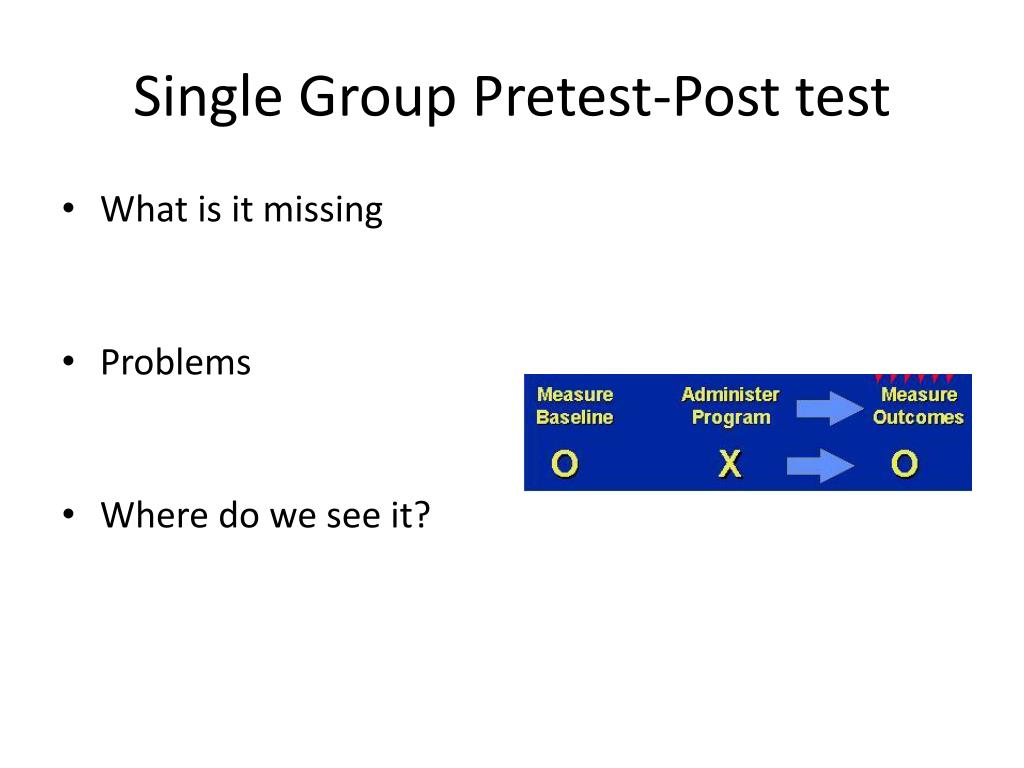 Single Group Pretest-Post test

• What is it missing

• Problems

• Where do we see it?

Measure Baseline

Administer Program

Measure Outcomes

O

X

O